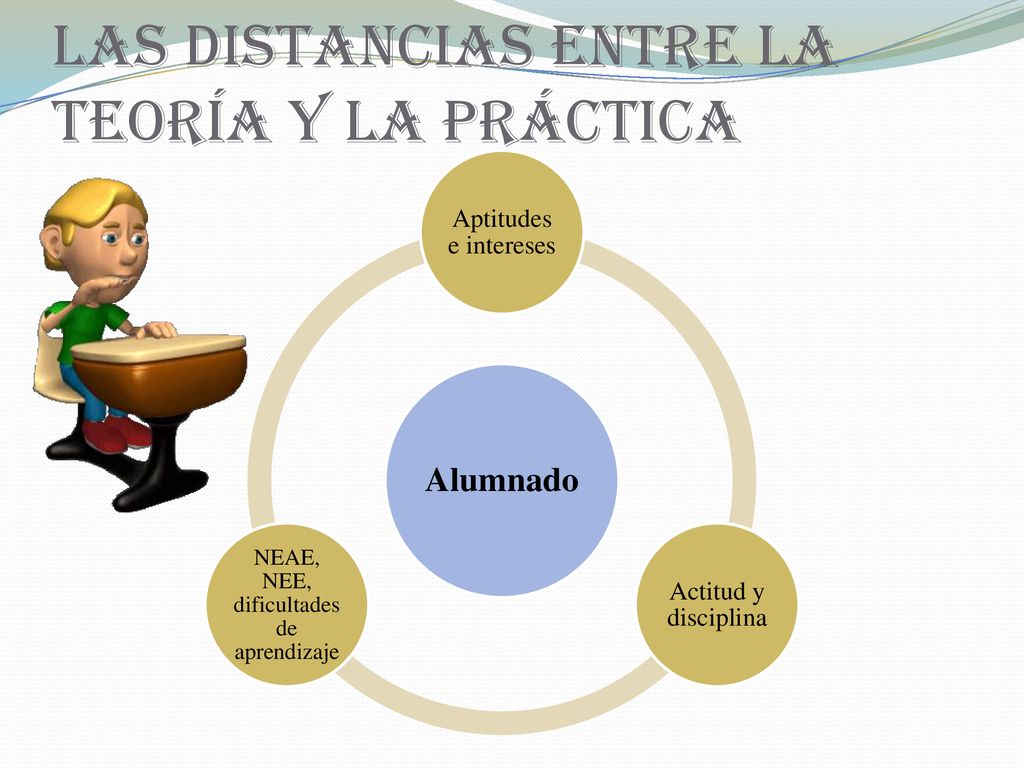 LAS DISTANCIAS ENTRE LA TEORÍA Y LA PRÁCTICA

Aptitudes e intereses

Alumnado

Actitud y disciplina

NEAE, NEE, dificultades de aprendizaje